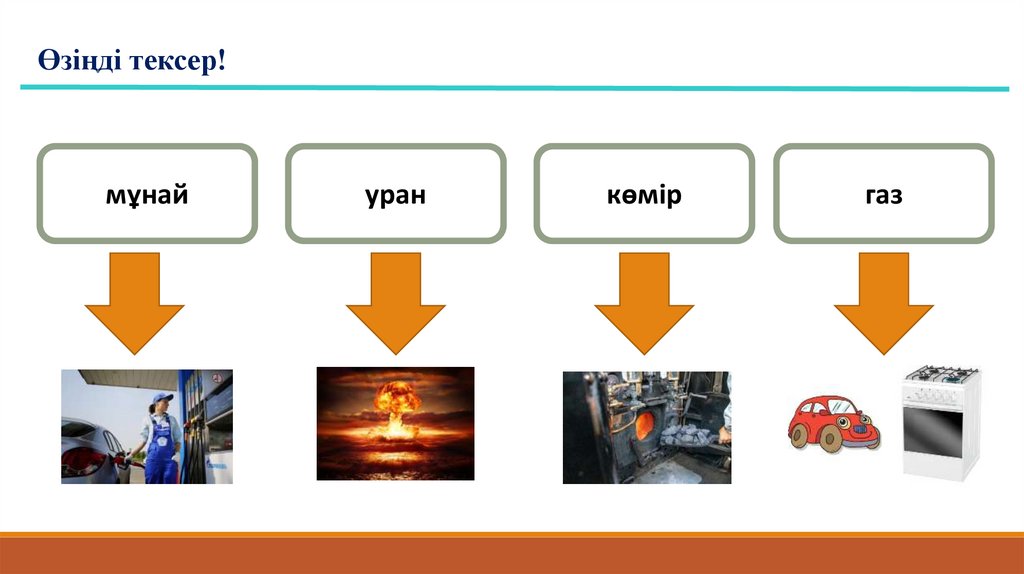 Өзіңді тексер!

мұнай

уран

көмір

газ